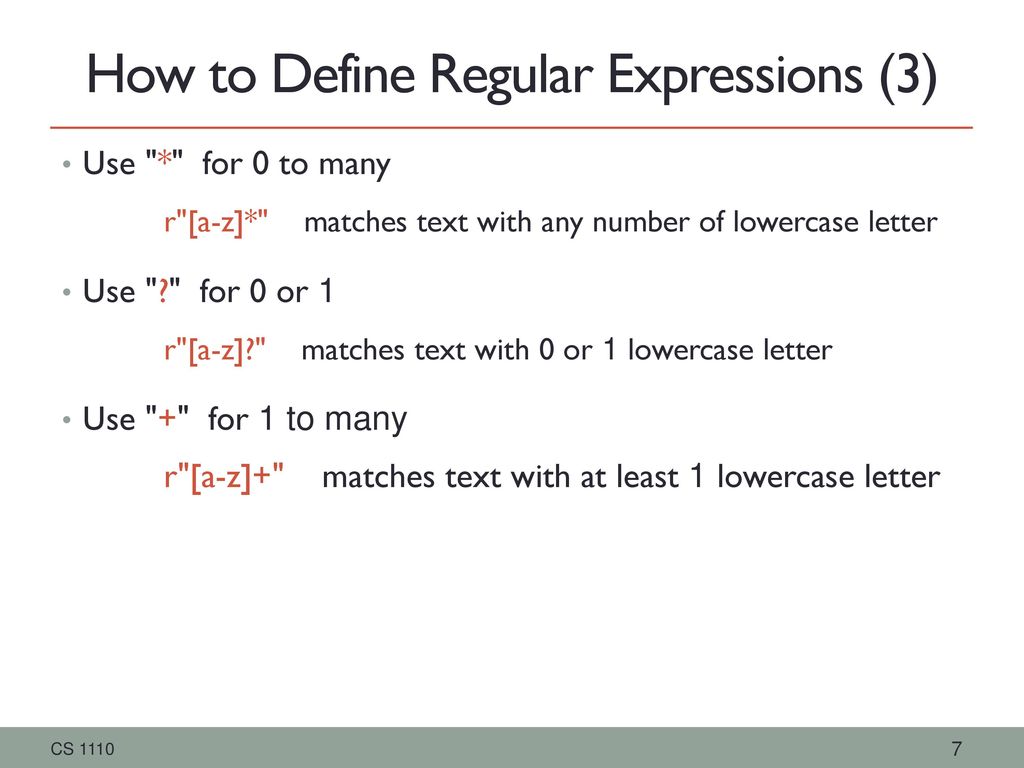 How to Define Regular Expressions (3)

• Use "*" for 0 to many

r"[a-z]*" matches text with any number of lowercase letter

• Use "?" for 0 or 1

r"[a-z]?" matches text with 0 or 1 lowercase letter

• Use "+" for 1 to many

r"[a-z]+" matches text with at least 1 lowercase letter

CS 1110

7